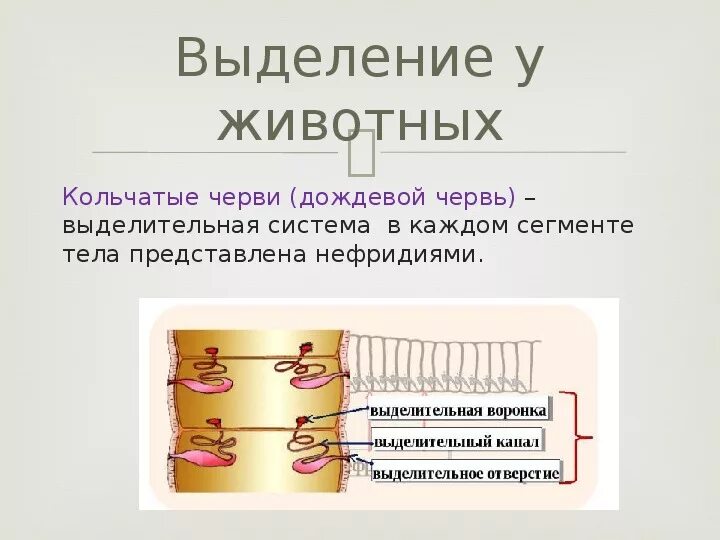 Выделение у животных

Кольчатые черви (дождевой червь) – выделительная система в каждом сегменте тела представлена нефридиями.

выделительная воронка
выделительный канал
выделительное отверстие